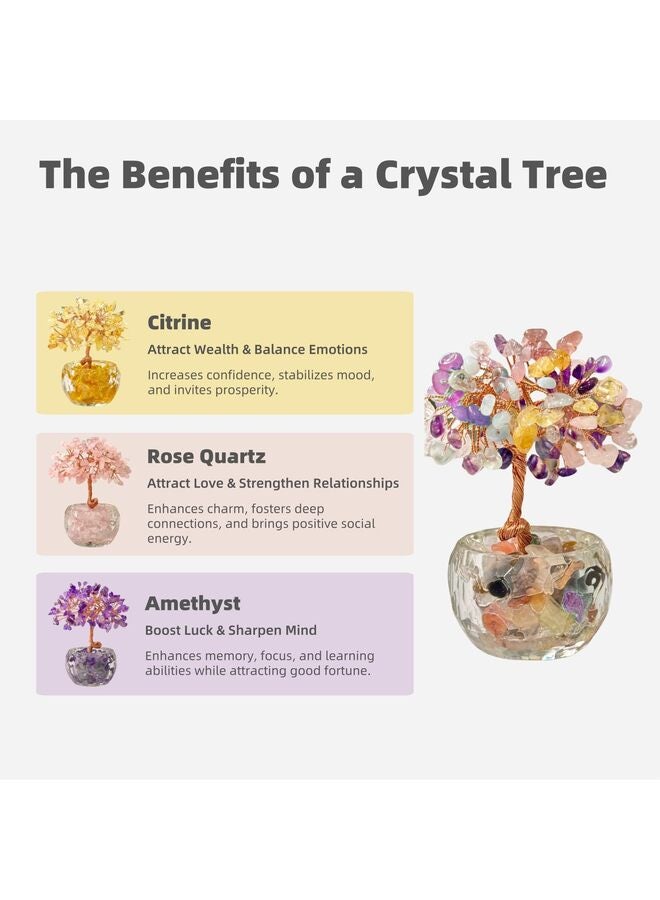 The Benefits of a Crystal Tree

Citrine
Attract Wealth & Balance Emotions
Increases confidence, stabilizes mood, and invites prosperity.

Rose Quartz
Attract Love & Strengthen Relationships
Enhances charm, fosters deep connections, and brings positive social energy.

Amethyst
Boost Luck & Sharpen Mind
Enhances memory, focus, and learning abilities while attracting good fortune.